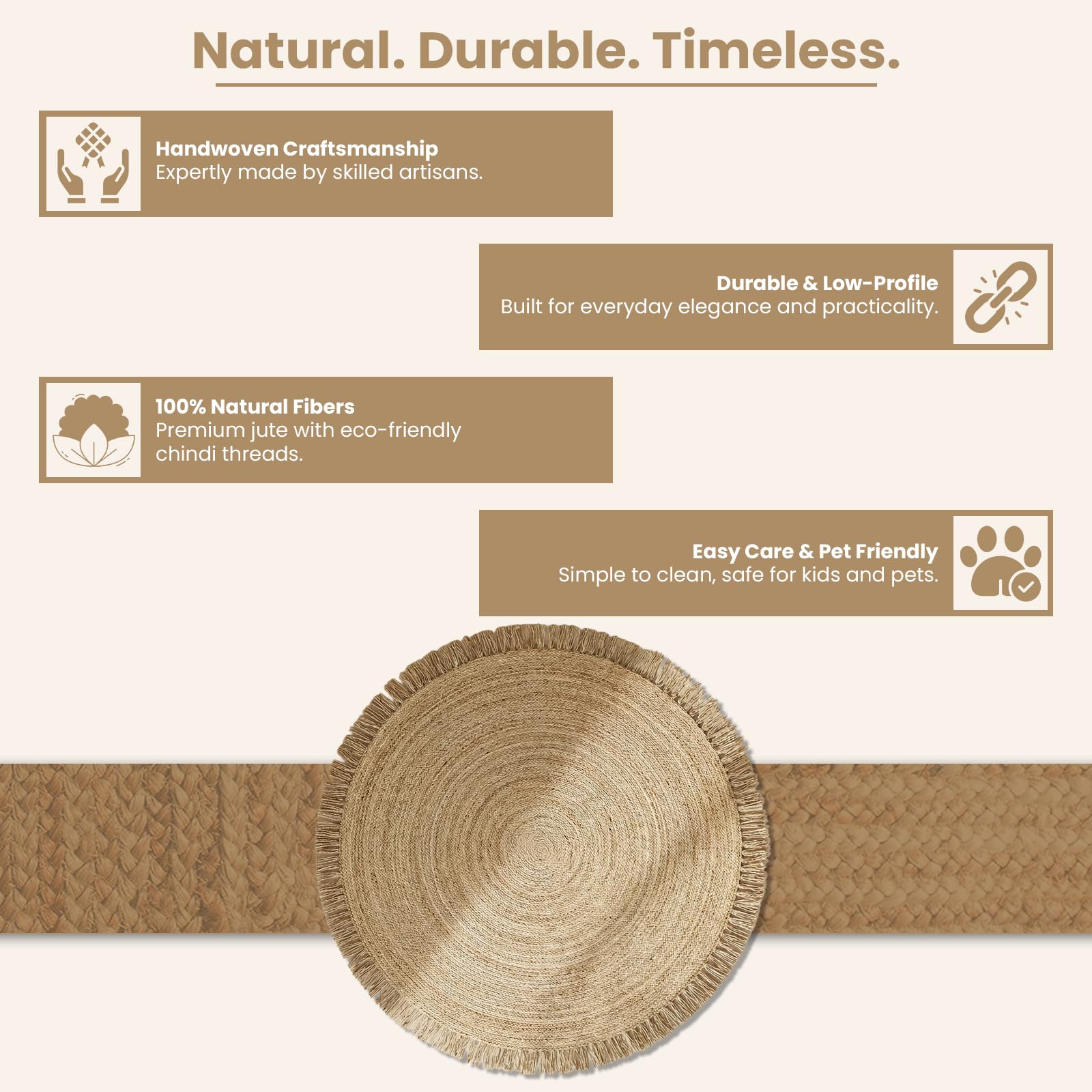 Natural. Durable. Timeless.

Handwoven Craftsmanship
Expertly made by skilled artisans.

Durable & Low-Profile
Built for everyday elegance and practicality.

100% Natural Fibers
Premium jute with eco-friendly chindi threads.

Easy Care & Pet Friendly
Simple to clean, safe for kids and pets.